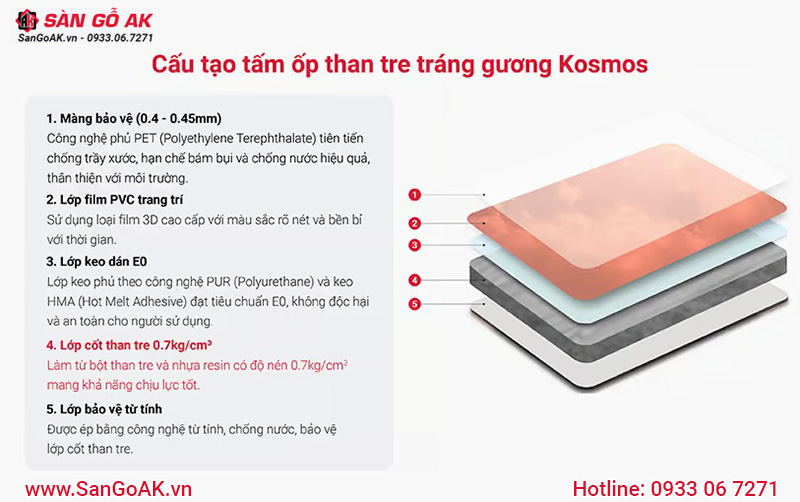 SÀN GỖ AK
SanGoAK.vn - 0933.06.7271

Cấu tạo tấm ốp than tre tráng gương Kosmos

1. Màng bảo vệ (0.4 - 0.45mm)
Công nghệ phủ PET (Polyethylene Terephthalate) tiên tiến chống trầy xước, hạn chế bám bụi và chống nước hiệu quả, thân thiện với môi trường.

2. Lớp film PVC trang trí
Sử dụng loại film 3D cao cấp với màu sắc rõ nét và bền bỉ với thời gian.

3. Lớp keo dán E0
Lớp keo phủ theo công nghệ PUR (Polyurethane) và keo HMA (Hot Melt Adhesive) đạt tiêu chuẩn E0, không độc hại và an toàn cho người sử dụng.

4. Lớp cốt than tre 0.7kg/cm³
Làm từ bột than tre và nhựa resin có độ nén 0.7kg/cm³ mang khả năng chịu lực tốt.

5. Lớp bảo vệ từ tính
Được ép bằng công nghệ từ tính, chống nước, bảo vệ lớp cốt than tre.

1
2
3
4
5

www.SanGoAK.vn
Hotline: 0933 06 7271